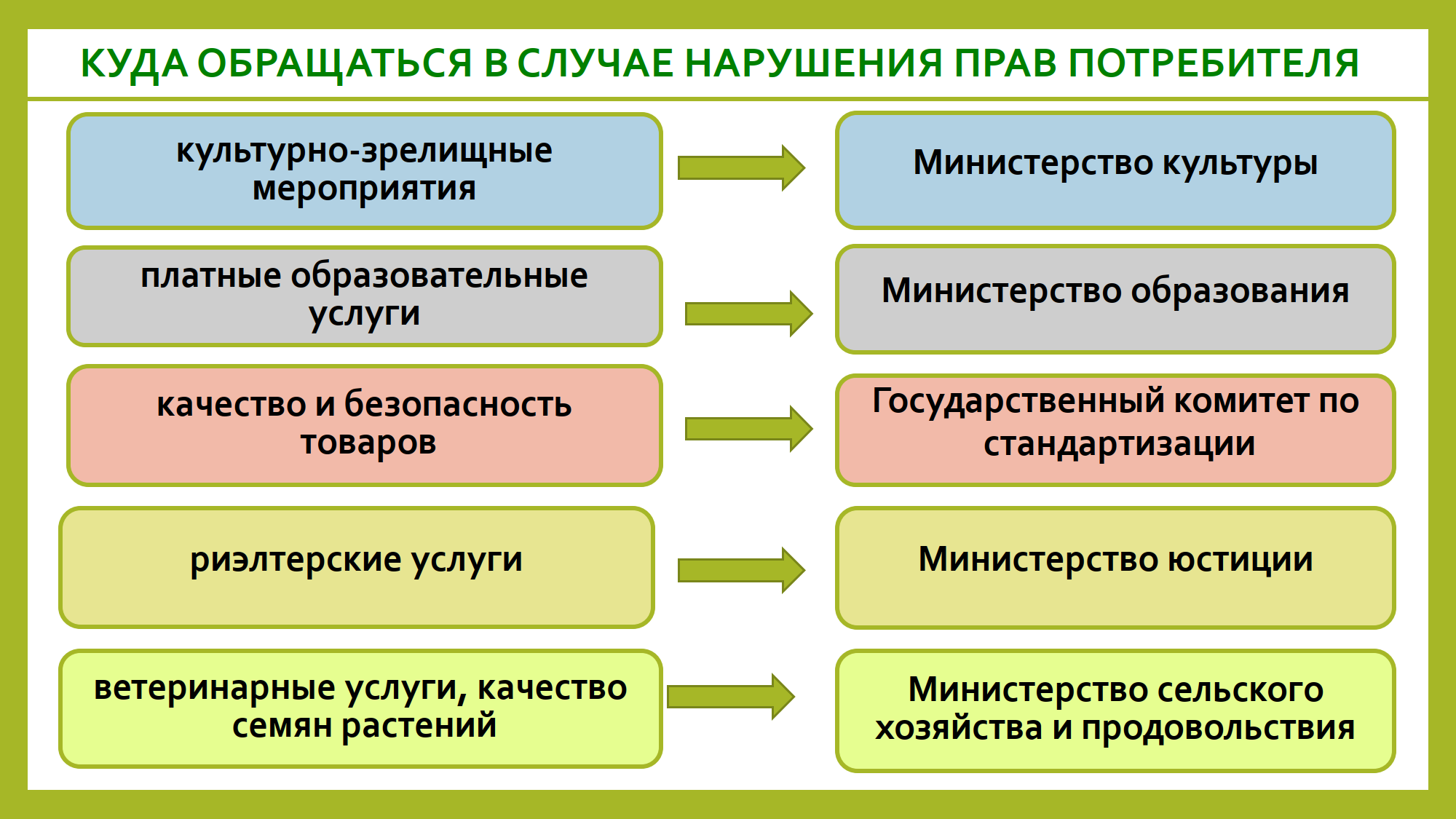 КУДА ОБРАЩАТЬСЯ В СЛУЧАЕ НАРУШЕНИЯ ПРАВ ПОТРЕБИТЕЛЯ

культурно-зрелищные мероприятия

Министерство культуры

платные образовательные услуги

Министерство образования

качество и безопасность товаров

Государственный комитет по стандартизации

риэлтерские услуги

Министерство юстиции

ветеринарные услуги, качество семян растений

Министерство сельского хозяйства и продовольствия